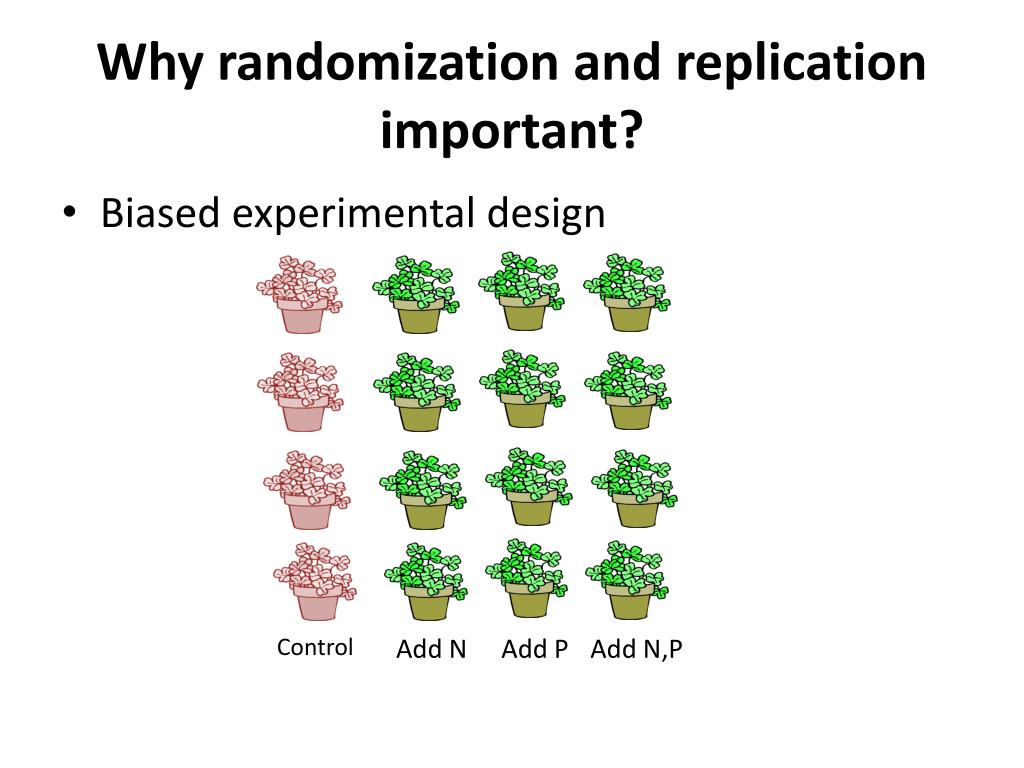 Why randomization and replication important?

• Biased experimental design

Control Add N Add P Add N,P